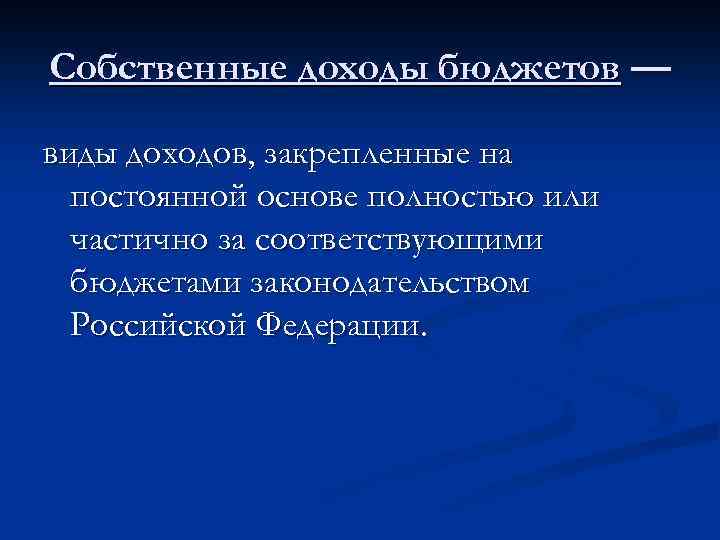 Собственные доходы бюджетов —

виды доходов, закрепленные на постоянной основе полностью или частично за соответствующими бюджетами законодательством Российской Федерации.